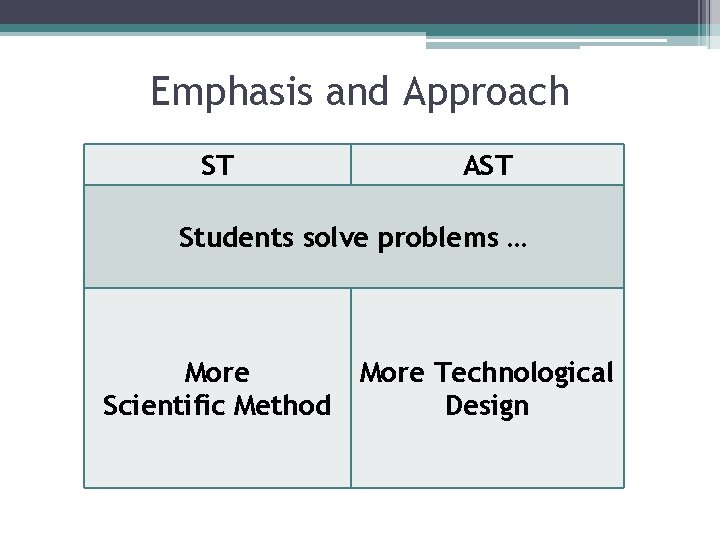 Emphasis and Approach

| ST | AST |
|---|---|
| Students solve problems … | |
| More Scientific Method | More Technological Design |